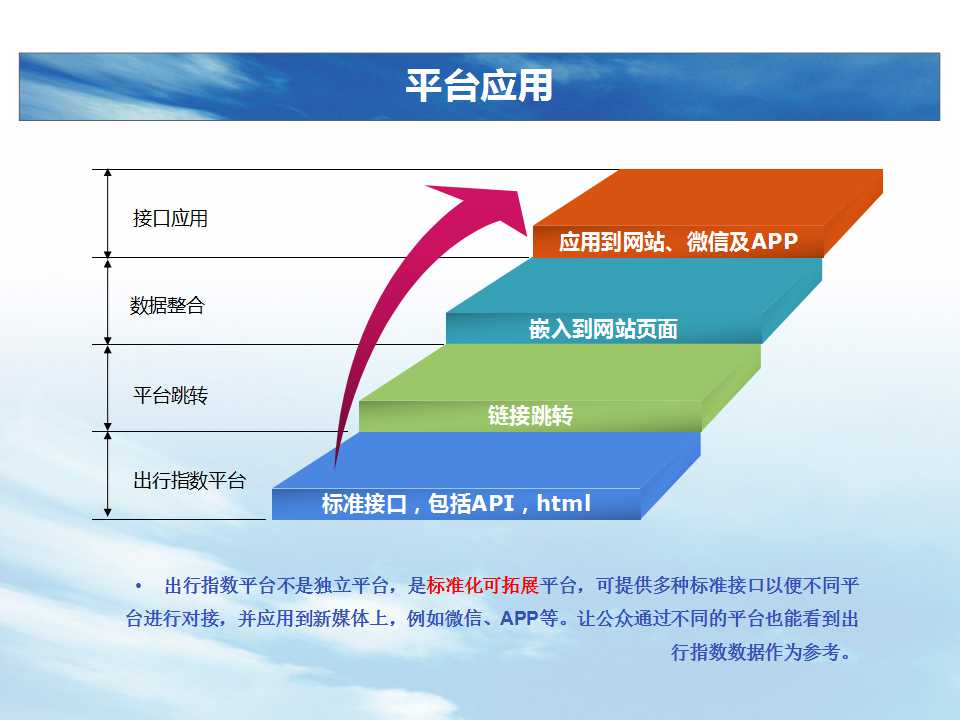 平台应用

接口应用

数据整合

平台跳转

出行指数平台

应用到网站、微信及APP

嵌入到网站页面

链接跳转

标准接口，包括API，html

• 出行指数平台不是独立平台，是标准化可拓展平台，可提供多种标准接口以便不同平台进行对接，并应用到新媒体上，例如微信、APP等。让公众通过不同的平台也能看到出行指数数据作为参考。